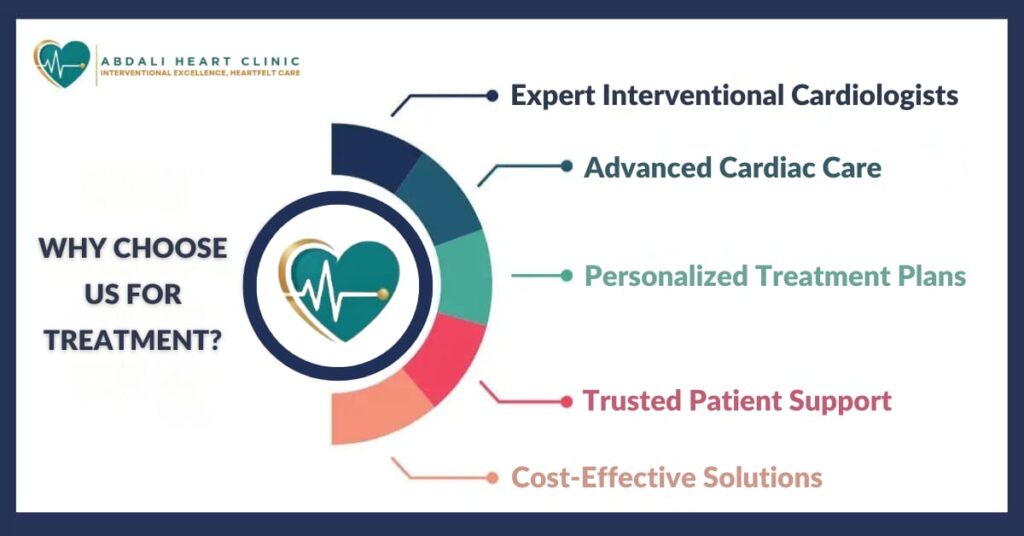 ABDALI HEART CLINIC
INTERVENTIONAL EXCELLENCE, HEARTFELT CARE

WHY CHOOSE US FOR TREATMENT?

Expert Interventional Cardiologists

Advanced Cardiac Care

Personalized Treatment Plans

Trusted Patient Support

Cost-Effective Solutions